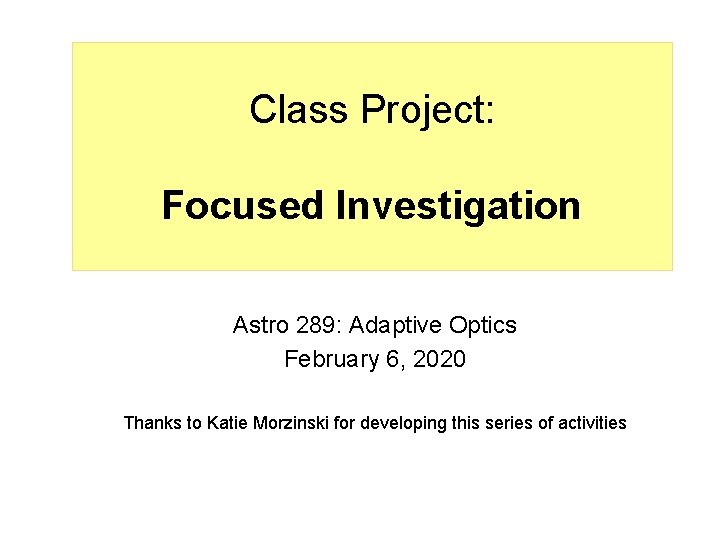 Class Project:

Focused Investigation

Astro 289: Adaptive Optics
February 6, 2020

Thanks to Katie Morzinski for developing this series of activities